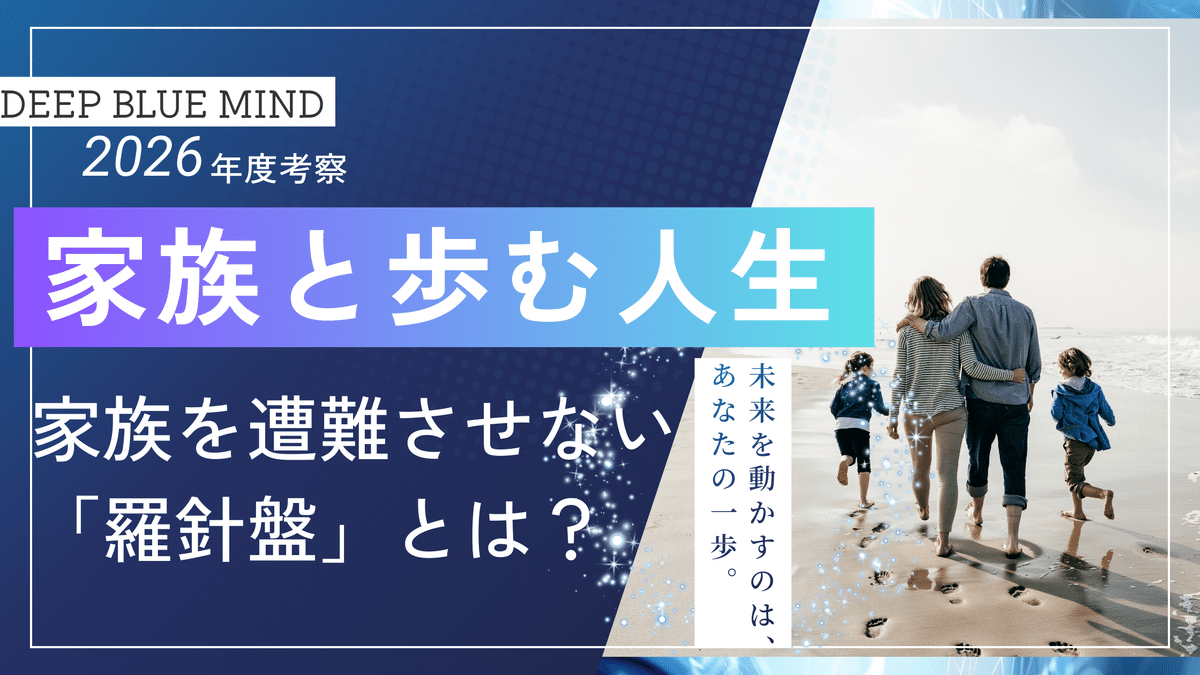 DEEP BLUE MIND
2026年度考察

家族と歩む人生

家族を遭難させない「羅針盤」とは？

未来を動かすのは、あなたの一歩。